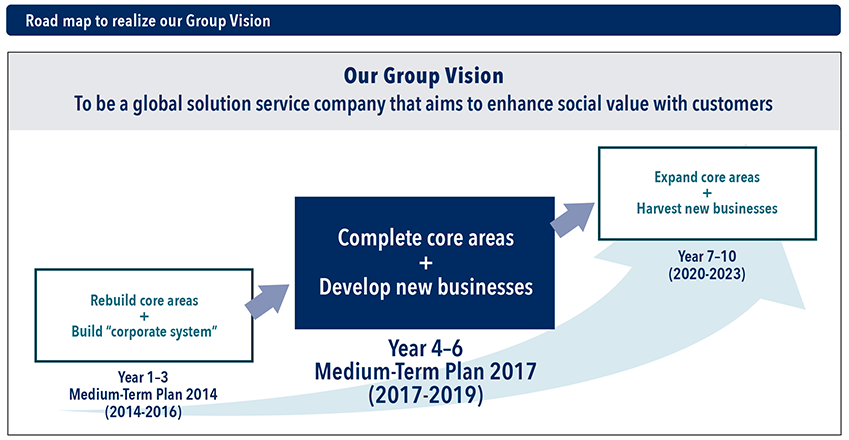 Road map to realize our Group Vision

Our Group Vision
To be a global solution service company that aims to enhance social value with customers

Rebuild core areas
+
Build "corporate system"

Year 1–3
Medium-Term Plan 2014
(2014-2016)

Complete core areas
+
Develop new businesses

Year 4–6
Medium-Term Plan 2017
(2017-2019)

Expand core areas
+
Harvest new businesses

Year 7–10
(2020-2023)